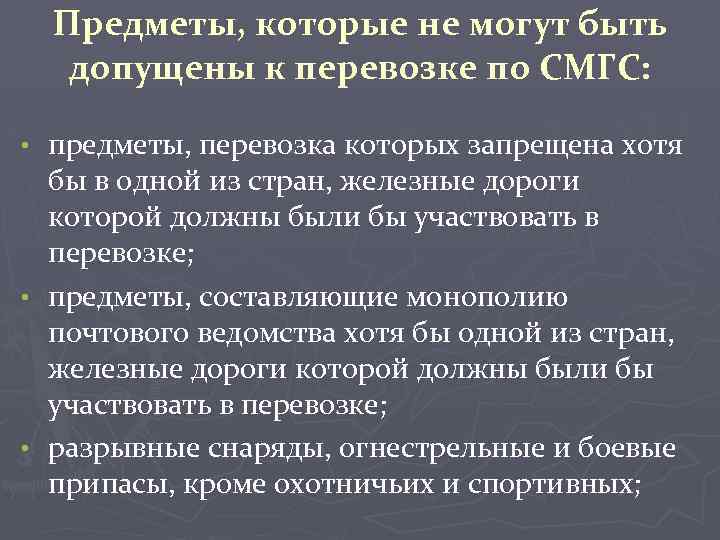 Предметы, которые не могут быть допущены к перевозке по СМГС:

• предметы, перевозка которых запрещена хотя бы в одной из стран, железные дороги которой должны были бы участвовать в перевозке;

• предметы, составляющие монополию почтового ведомства хотя бы одной из стран, железные дороги которой должны были бы участвовать в перевозке;

• разрывные снаряды, огнестрельные и боевые припасы, кроме охотничьих и спортивных;